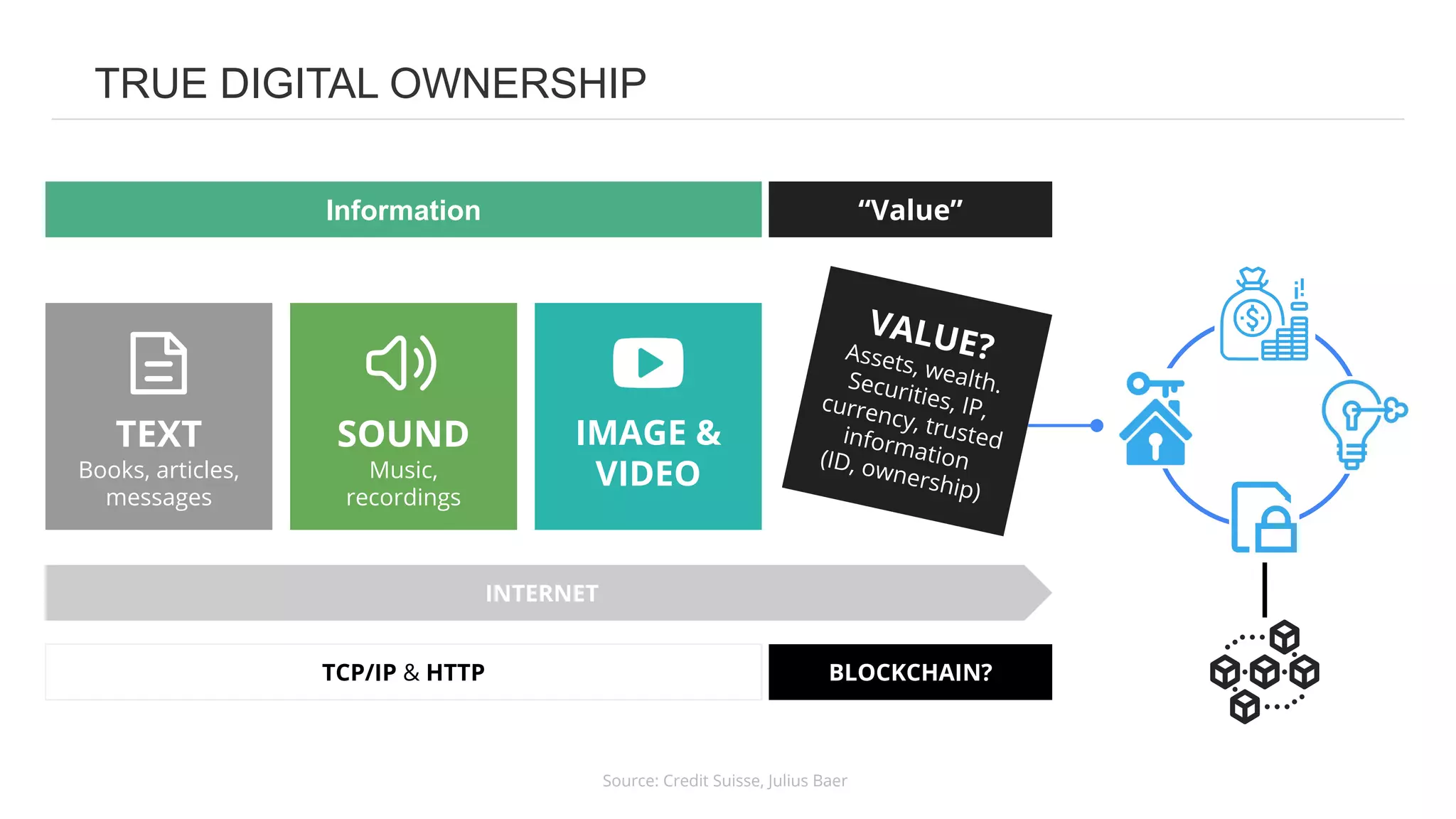 TRUE DIGITAL OWNERSHIP

Information

"Value"

TEXT
Books, articles, messages

SOUND
Music, recordings

IMAGE & VIDEO

VALUE?
Assets, wealth. Securities, IP, currency, trusted information (ID, ownership)

INTERNET

TCP/IP & HTTP

BLOCKCHAIN?

Source: Credit Suisse, Julius Baer